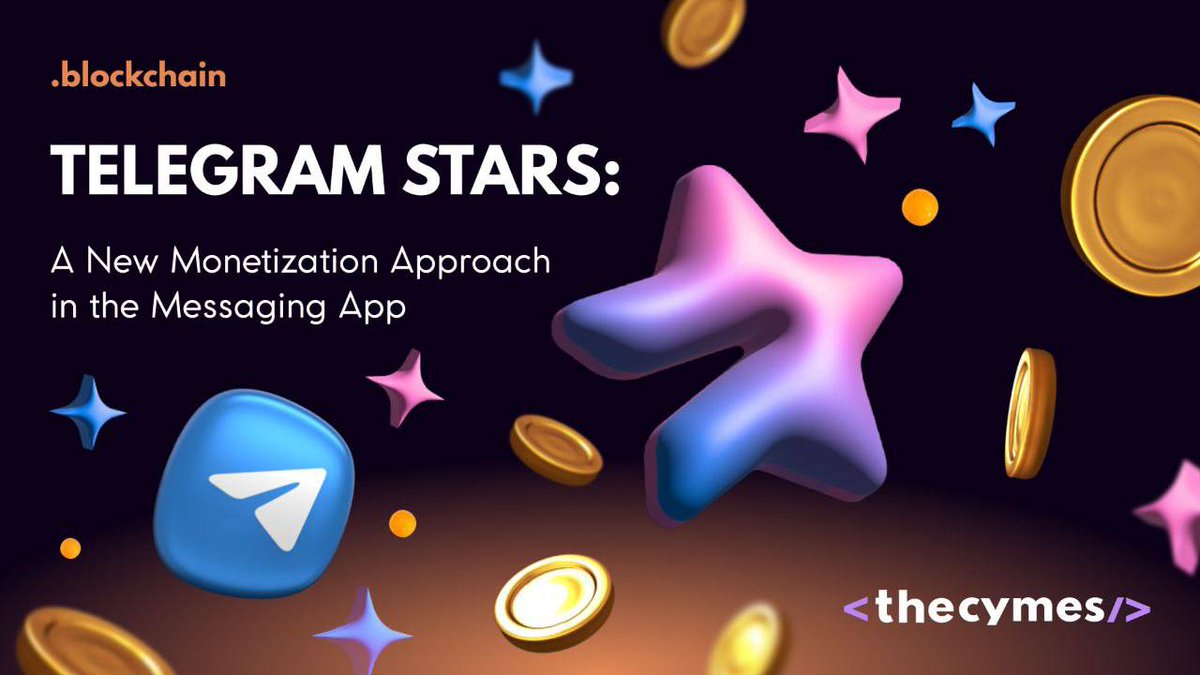 .blockchain

TELEGRAM STARS:

A New Monetization Approach in the Messaging App

<thecymes/>